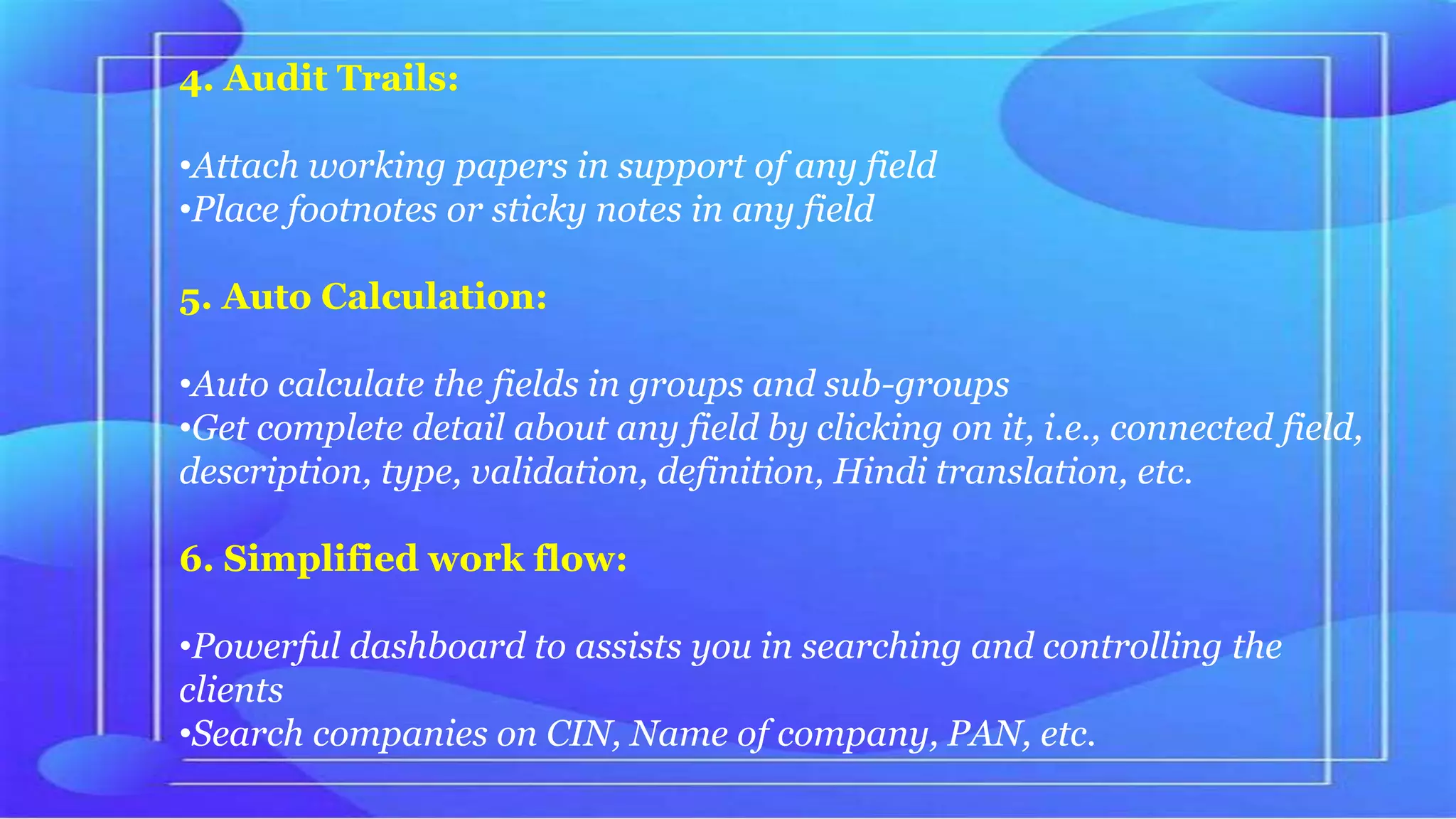 4. Audit Trails:

•Attach working papers in support of any field
•Place footnotes or sticky notes in any field

5. Auto Calculation:

•Auto calculate the fields in groups and sub-groups
•Get complete detail about any field by clicking on it, i.e., connected field, description, type, validation, definition, Hindi translation, etc.

6. Simplified work flow:

•Powerful dashboard to assists you in searching and controlling the clients
•Search companies on CIN, Name of company, PAN, etc.